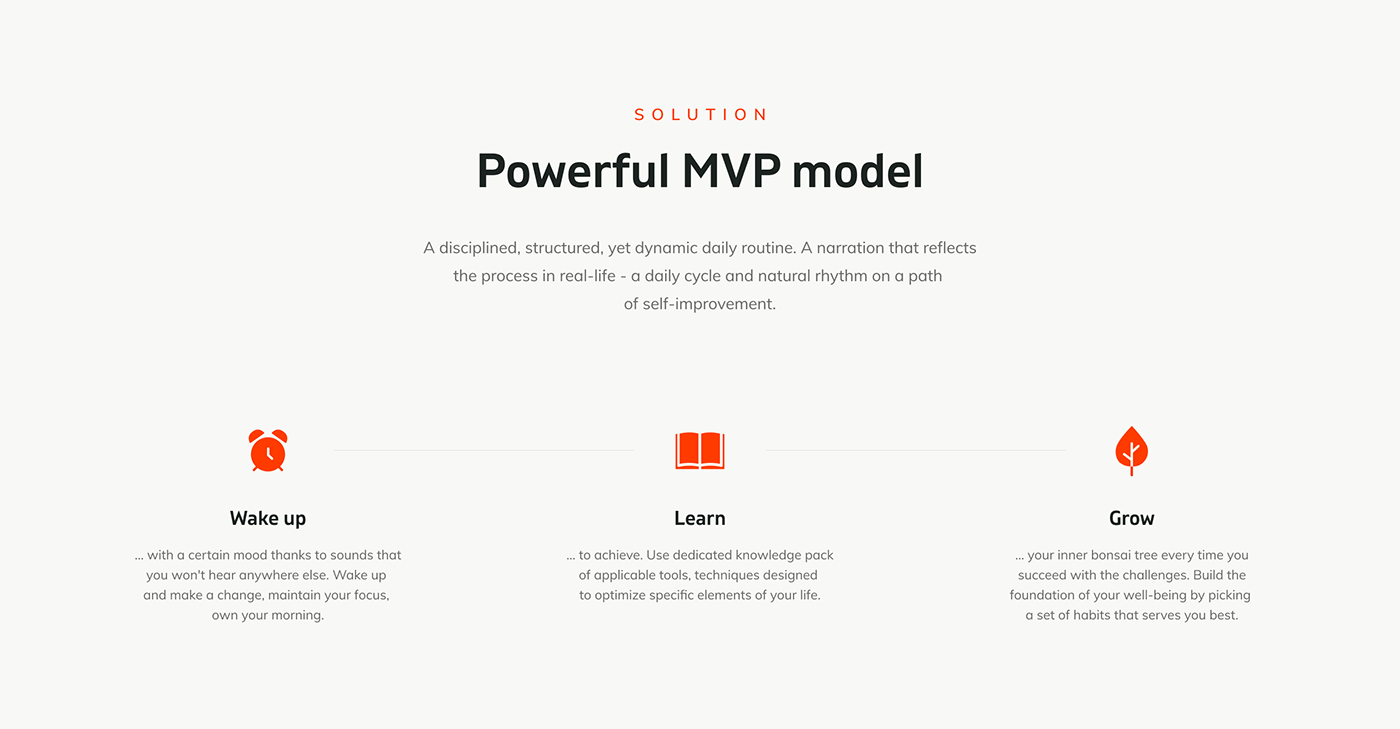 SOLUTION

Powerful MVP model

A disciplined, structured, yet dynamic daily routine. A narration that reflects the process in real-life - a daily cycle and natural rhythm on a path of self-improvement.

Wake up

... with a certain mood thanks to sounds that you won't hear anywhere else. Wake up and make a change, maintain your focus, own your morning.

Learn

... to achieve. Use dedicated knowledge pack of applicable tools, techniques designed to optimize specific elements of your life.

Grow

... your inner bonsai tree every time you succeed with the challenges. Build the foundation of your well-being by picking a set of habits that serves you best.